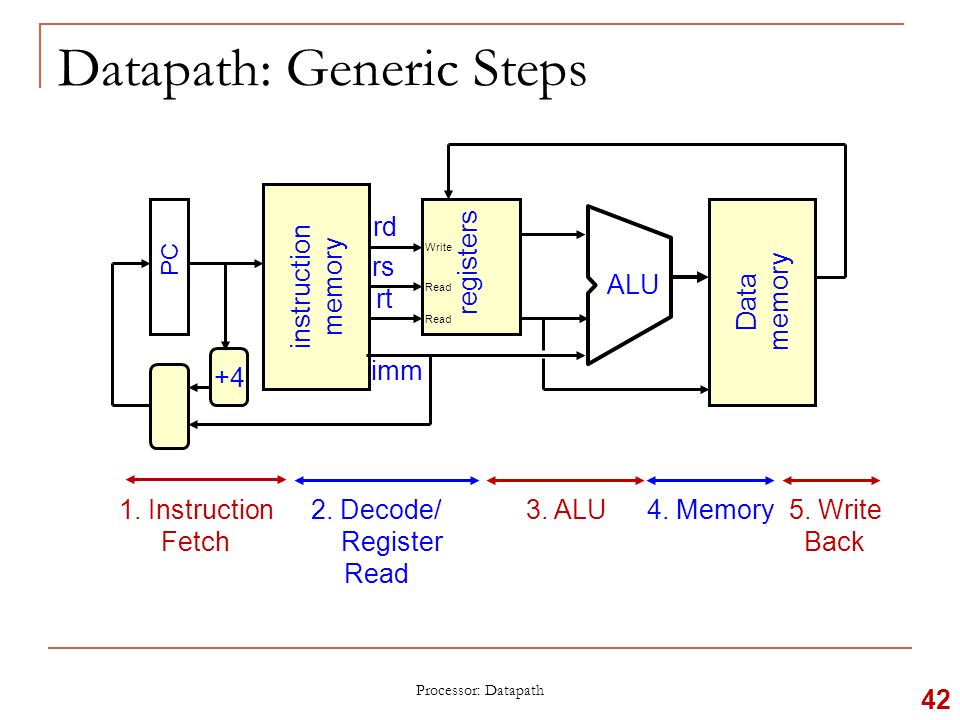 Datapath: Generic Steps

PC

+4

instruction memory

rd

rs

rt

imm

Write

Read

Read

registers

ALU

Data memory

1. Instruction Fetch

2. Decode/ Register Read

3. ALU

4. Memory

5. Write Back

Processor: Datapath

42